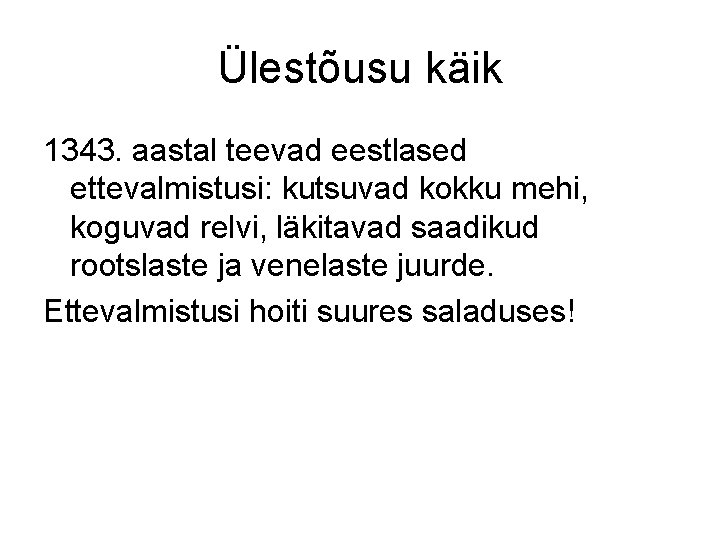 Ülestõusu käik

1343. aastal teevad eestlased ettevalmistusi: kutsuvad kokku mehi, koguvad relvi, läkitavad saadikud rootslaste ja venelaste juurde.

Ettevalmistusi hoiti suures saladuses!